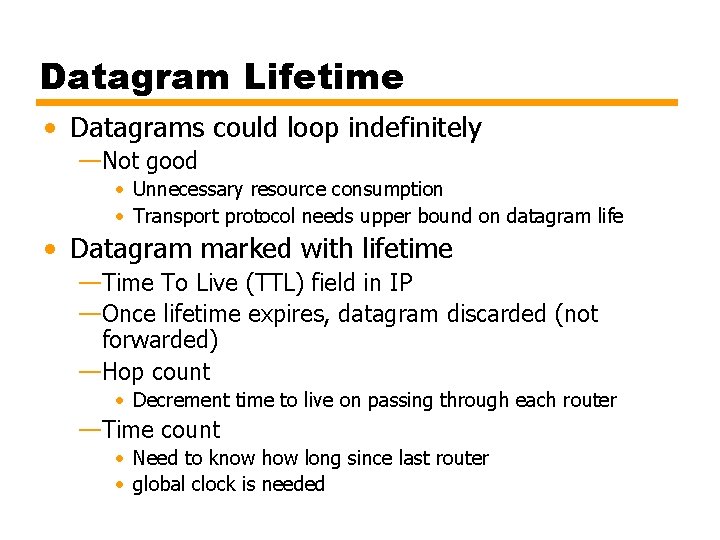 Datagram Lifetime

• Datagrams could loop indefinitely
—Not good
• Unnecessary resource consumption
• Transport protocol needs upper bound on datagram life

• Datagram marked with lifetime
—Time To Live (TTL) field in IP
—Once lifetime expires, datagram discarded (not forwarded)
—Hop count
• Decrement time to live on passing through each router
—Time count
• Need to know how long since last router
• global clock is needed